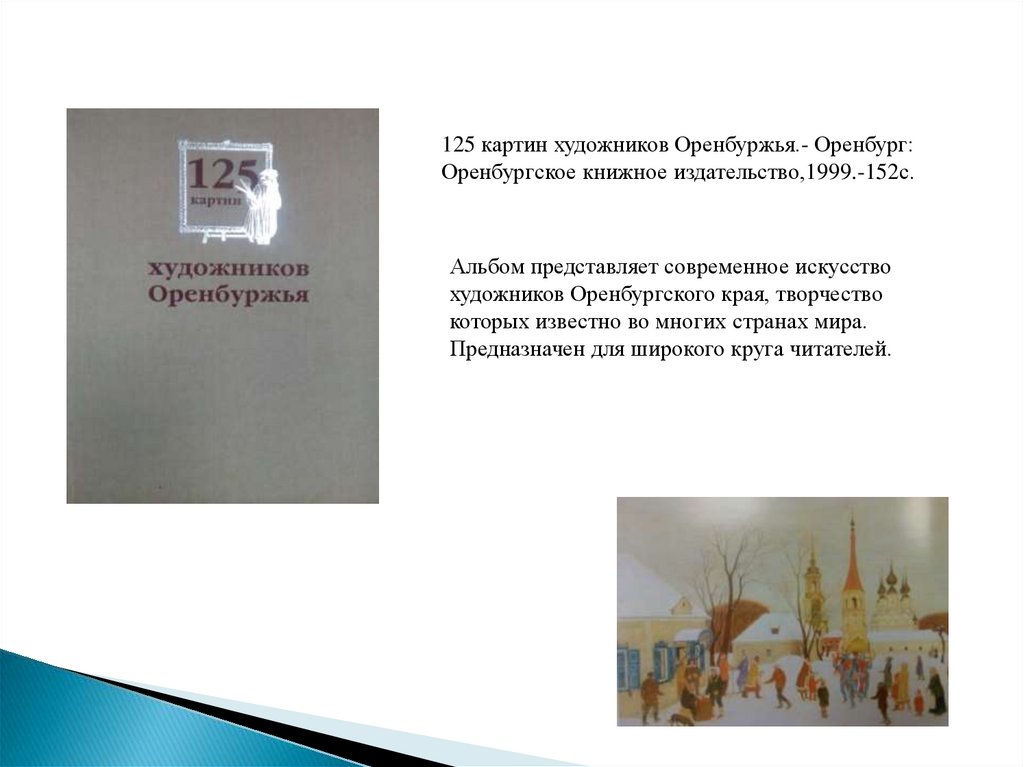 125 картин

художников Оренбуржья

125 картин художников Оренбуржья.- Оренбург: Оренбургское книжное издательство,1999.-152с.

Альбом представляет современное искусство художников Оренбургского края, творчество которых известно во многих странах мира. Предназначен для широкого круга читателей.